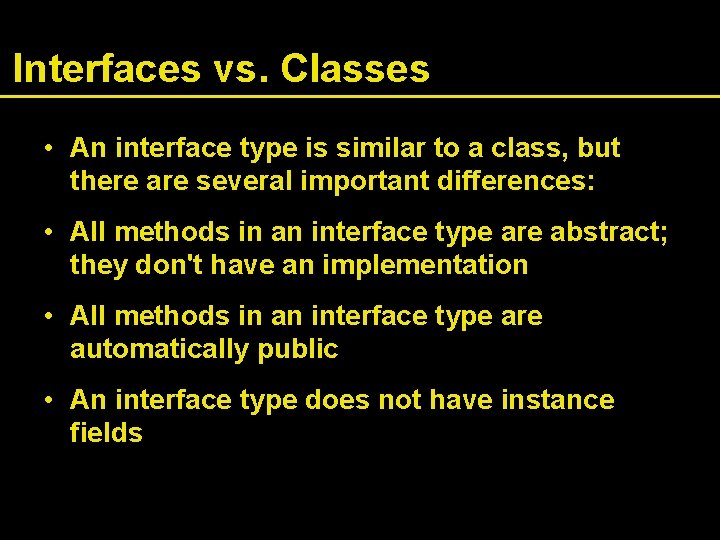 Interfaces vs. Classes

• An interface type is similar to a class, but there are several important differences:

• All methods in an interface type are abstract; they don't have an implementation

• All methods in an interface type are automatically public

• An interface type does not have instance fields